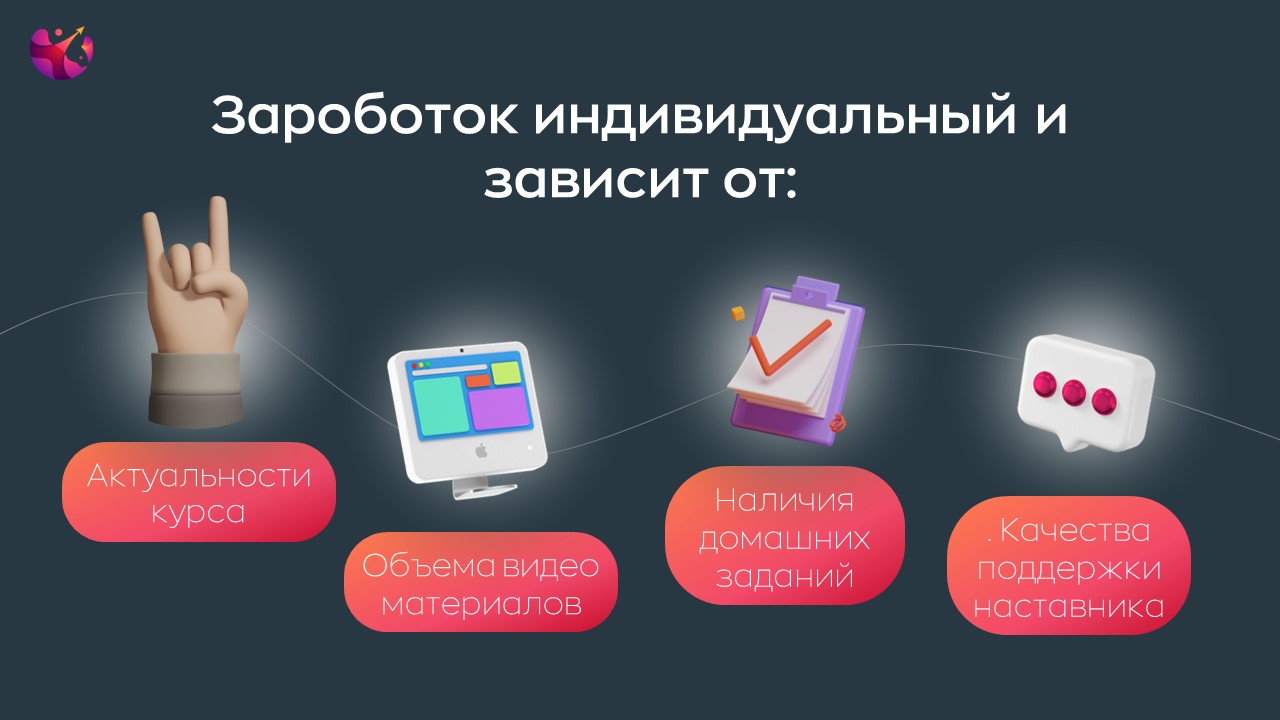 Зароботок индивидуальный и зависит от:

Актуальности курса

Объема видео материалов

Наличия домашних заданий

. Качества поддержки наставника